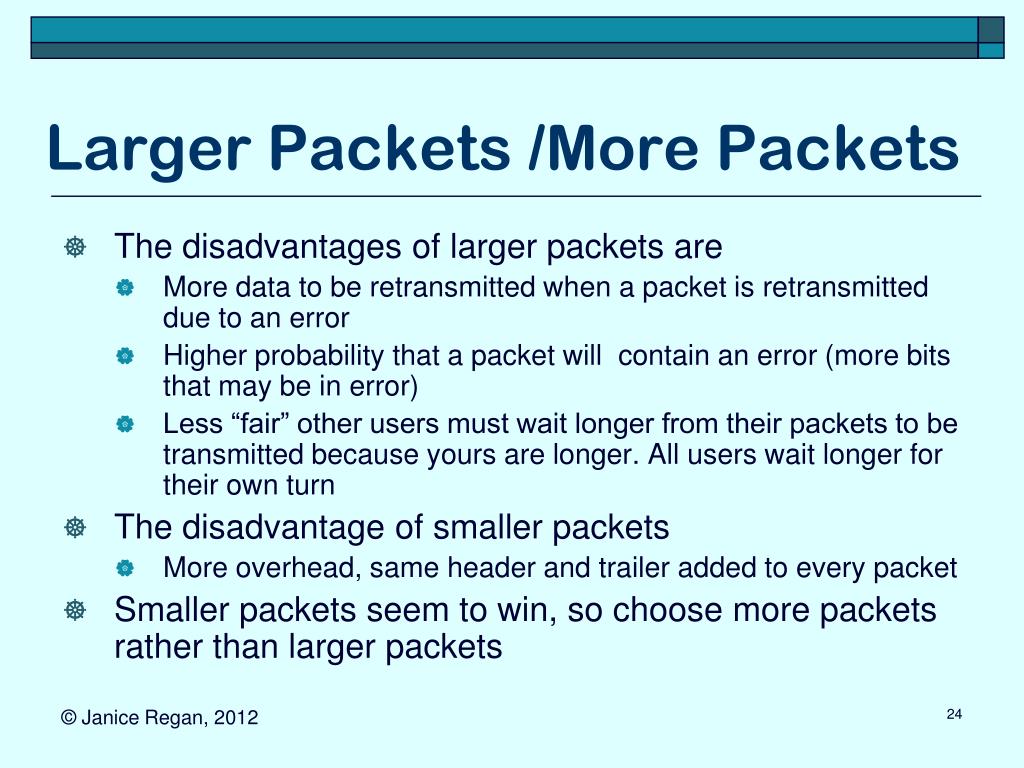 Larger Packets /More Packets

The disadvantages of larger packets are

More data to be retransmitted when a packet is retransmitted due to an error

Higher probability that a packet will  contain an error (more bits that may be in error)

Less “fair” other users must wait longer from their packets to be transmitted because yours are longer. All users wait longer for their own turn

The disadvantage of smaller packets

More overhead, same header and trailer added to every packet

Smaller packets seem to win, so choose more packets rather than larger packets

© Janice Regan, 2012

24